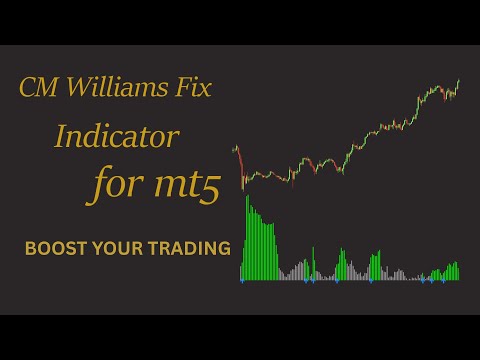 CM Williams Fix
Indicator
for mt5

BOOST YOUR TRADING